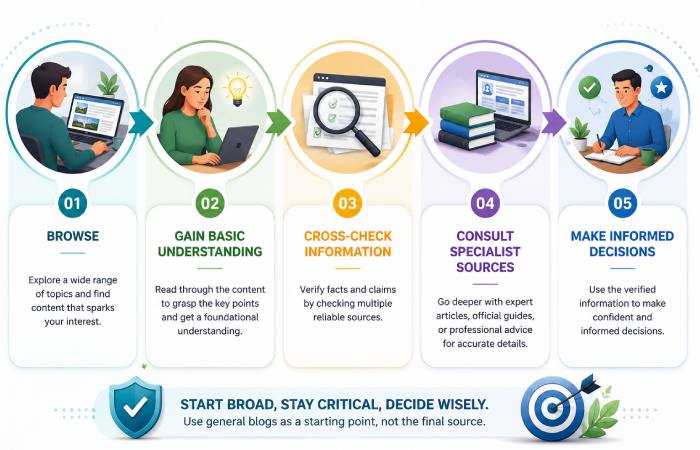 01

BROWSE

Explore a wide range of topics and find content that sparks your interest.

02

GAIN BASIC UNDERSTANDING

Read through the content to grasp the key points and get a foundational understanding.

03

CROSS-CHECK INFORMATION

Verify facts and claims by checking multiple reliable sources.

04

CONSULT SPECIALIST SOURCES

Go deeper with expert articles, official guides, or professional advice for accurate details.

05

MAKE INFORMED DECISIONS

Use the verified information to make confident and informed decisions.

START BROAD, STAY CRITICAL, DECIDE WISELY.
Use general blogs as a starting point, not the final source.